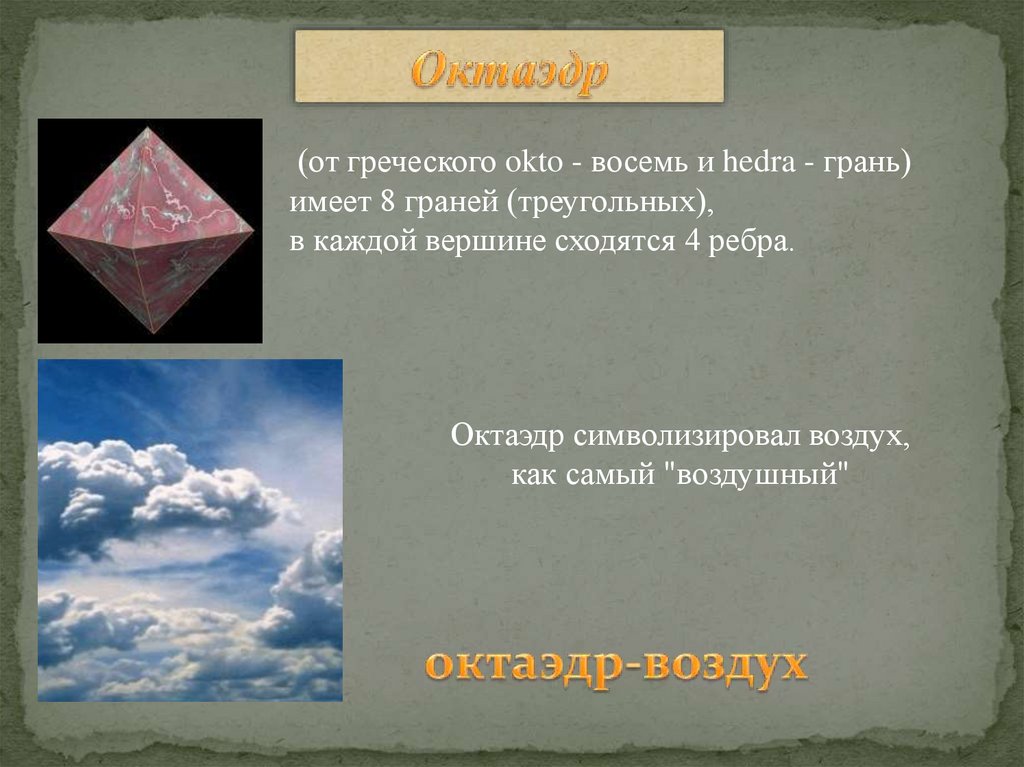 Октаэдр

(от греческого okto - восемь и hedra - грань) имеет 8 граней (треугольных), в каждой вершине сходятся 4 ребра.

Октаэдр символизировал воздух, как самый "воздушный"

октаэдр-воздух